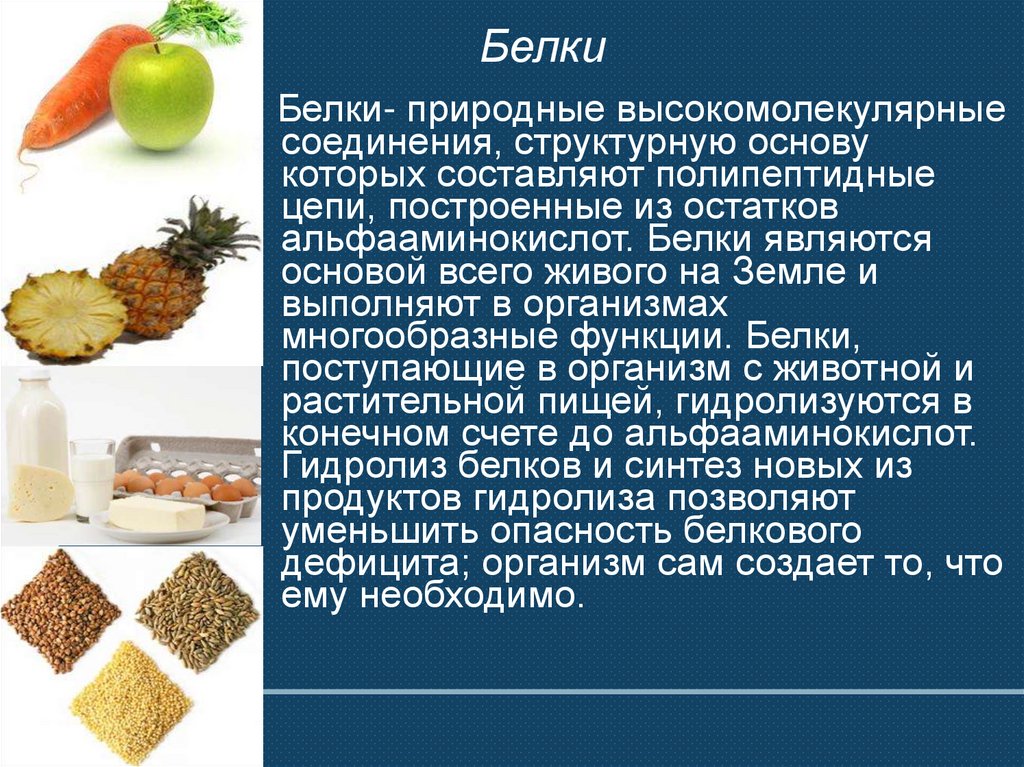 Белки

Белки- природные высокомолекулярные соединения, структурную основу которых составляют полипептидные цепи, построенные из остатков альфааминокислот. Белки являются основой всего живого на Земле и выполняют в организмах многообразные функции. Белки, поступающие в организм с животной и растительной пищей, гидролизуются в конечном счете до альфааминокислот. Гидролиз белков и синтез новых из продуктов гидролиза позволяют уменьшить опасность белкового дефицита; организм сам создает то, что ему необходимо.